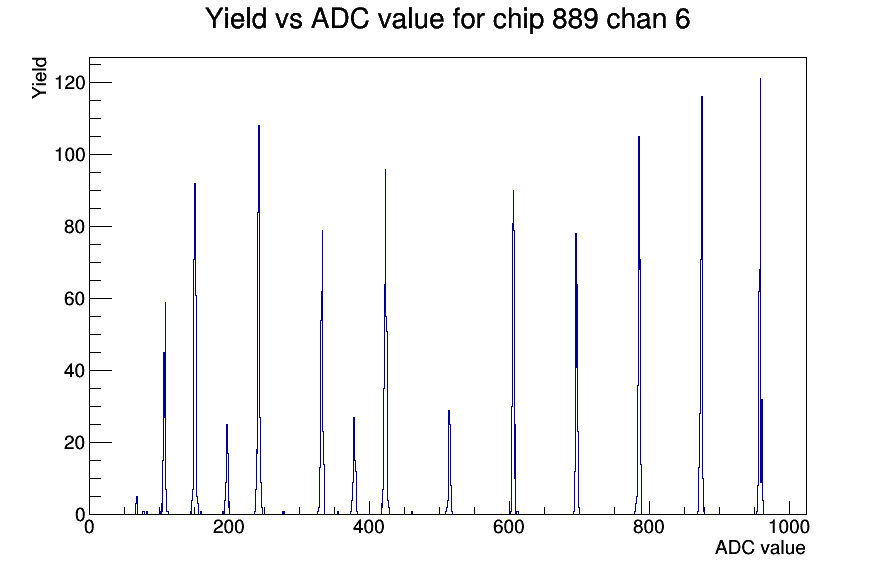 Yield vs ADC value for chip 889 chan 6

Yield

120
100
80
60
40
20
0

0
200
400
600
800
1000

ADC value